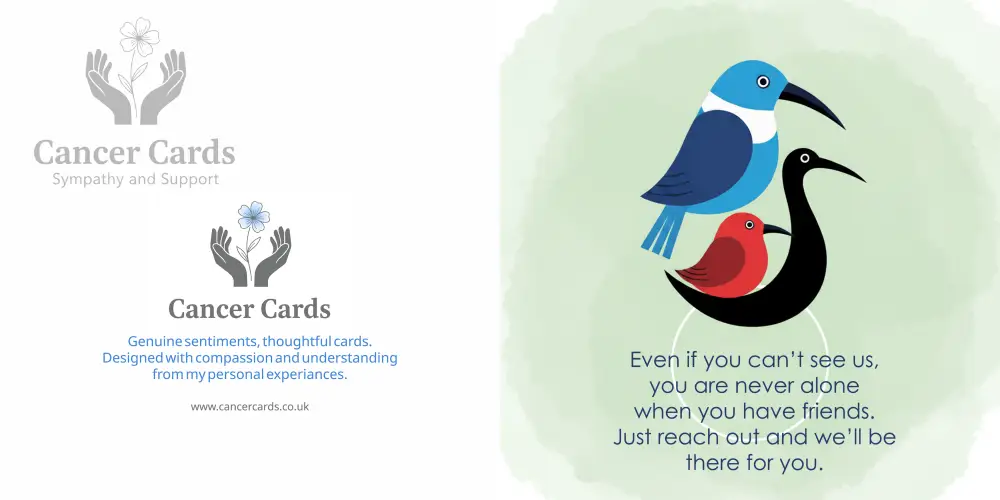 Cancer Cards
Sympathy and Support

Cancer Cards

Genuine sentiments, thoughtful cards. Designed with compassion and understanding from my personal experiances.

www.cancercards.co.uk

Even if you can't see us, you are never alone when you have friends. Just reach out and we'll be there for you.